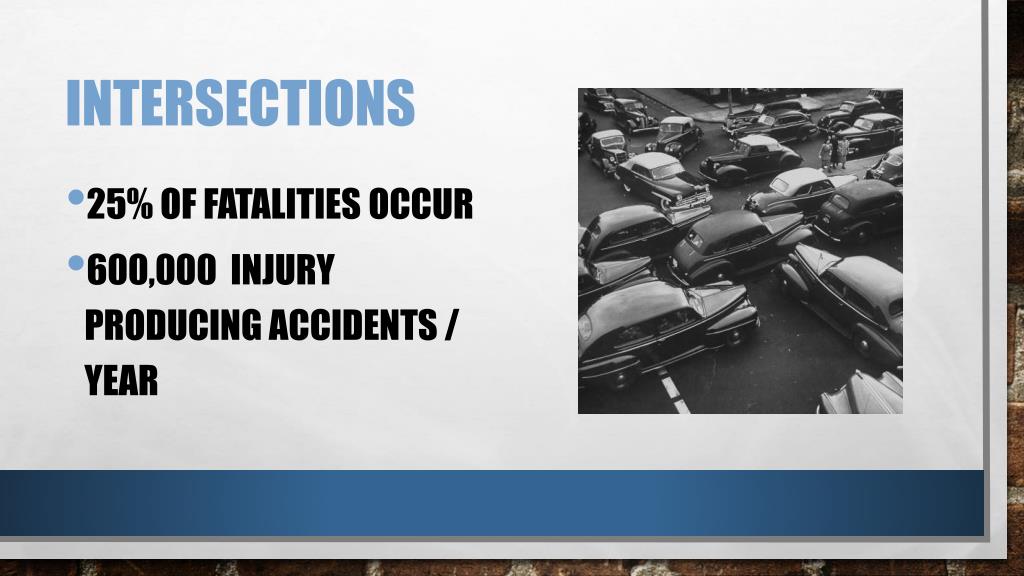 INTERSECTIONS

• 25% OF FATALITIES OCCUR

• 600,000 INJURY PRODUCING ACCIDENTS / YEAR